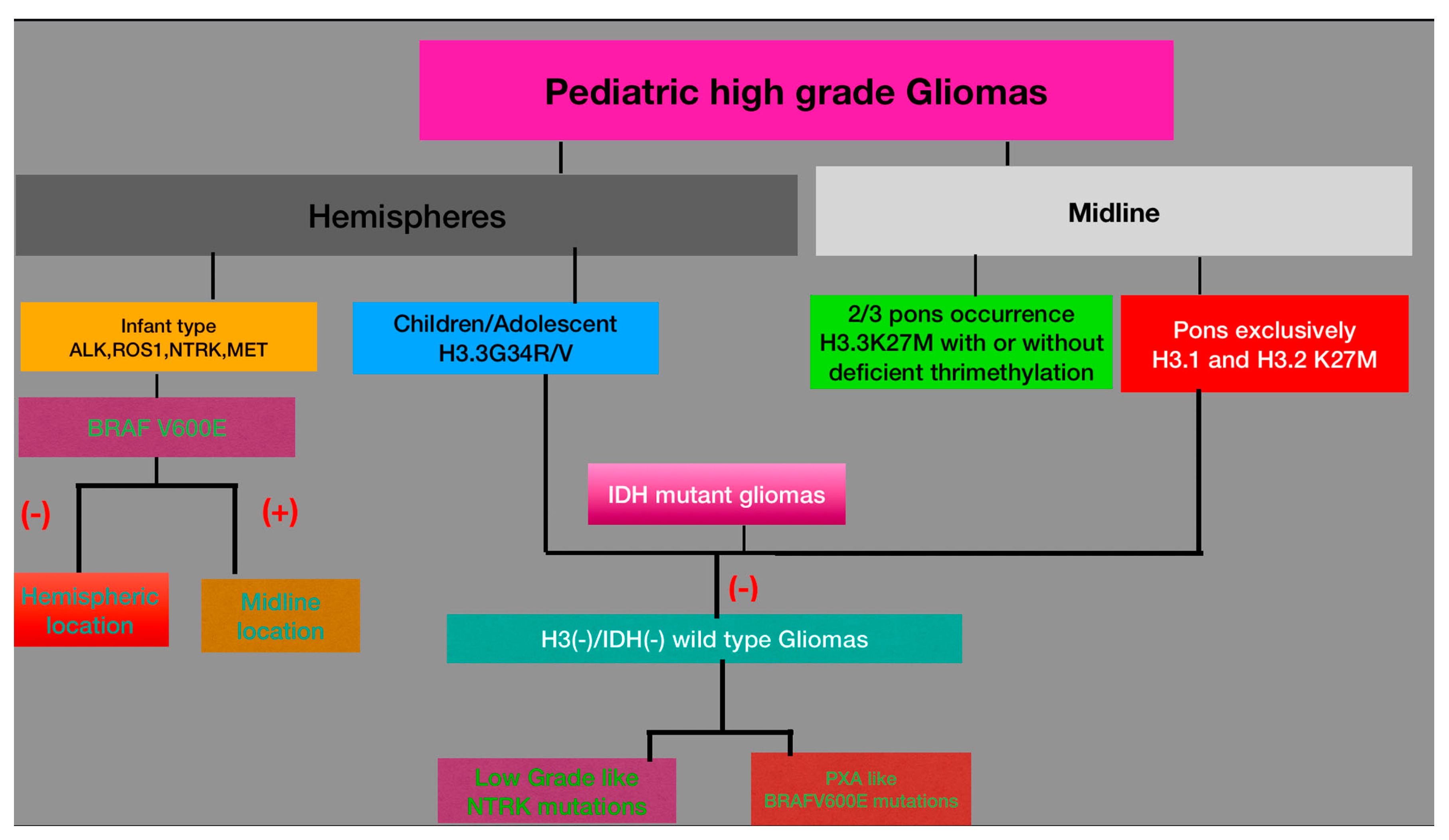 Pediatric high grade Gliomas

Hemispheres

Midline

Infant type
ALK,ROS1,NTRK,MET

Children/Adolescent
H3.3G34R/V

2/3 pons occurrence
H3.3K27M with or without deficient thrimethylation

Pons exclusively
H3.1 and H3.2 K27M

BRAF V600E

(-)

(+)

Hemispheric location

Midline location

IDH mutant gliomas

(-)

H3(-)/IDH(-) wild type Gliomas

Low Grade like
NTRK mutations

PXA like
BRAFV600E mutations